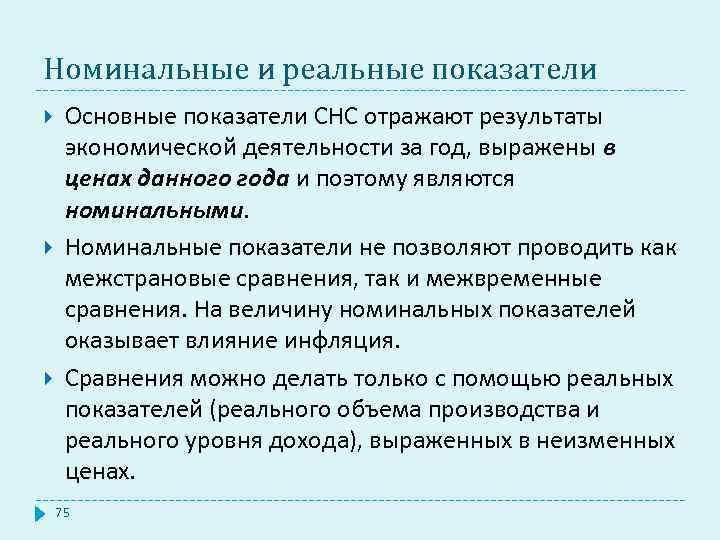 Номинальные и реальные показатели

Основные показатели СНС отражают результаты экономической деятельности за год, выражены в ценах данного года и поэтому являются номинальными.

Номинальные показатели не позволяют проводить как межстрановые сравнения, так и межвременные сравнения. На величину номинальных показателей оказывает влияние инфляция.

Сравнения можно делать только с помощью реальных показателей (реального объема производства и реального уровня дохода), выраженных в неизменных ценах.

75